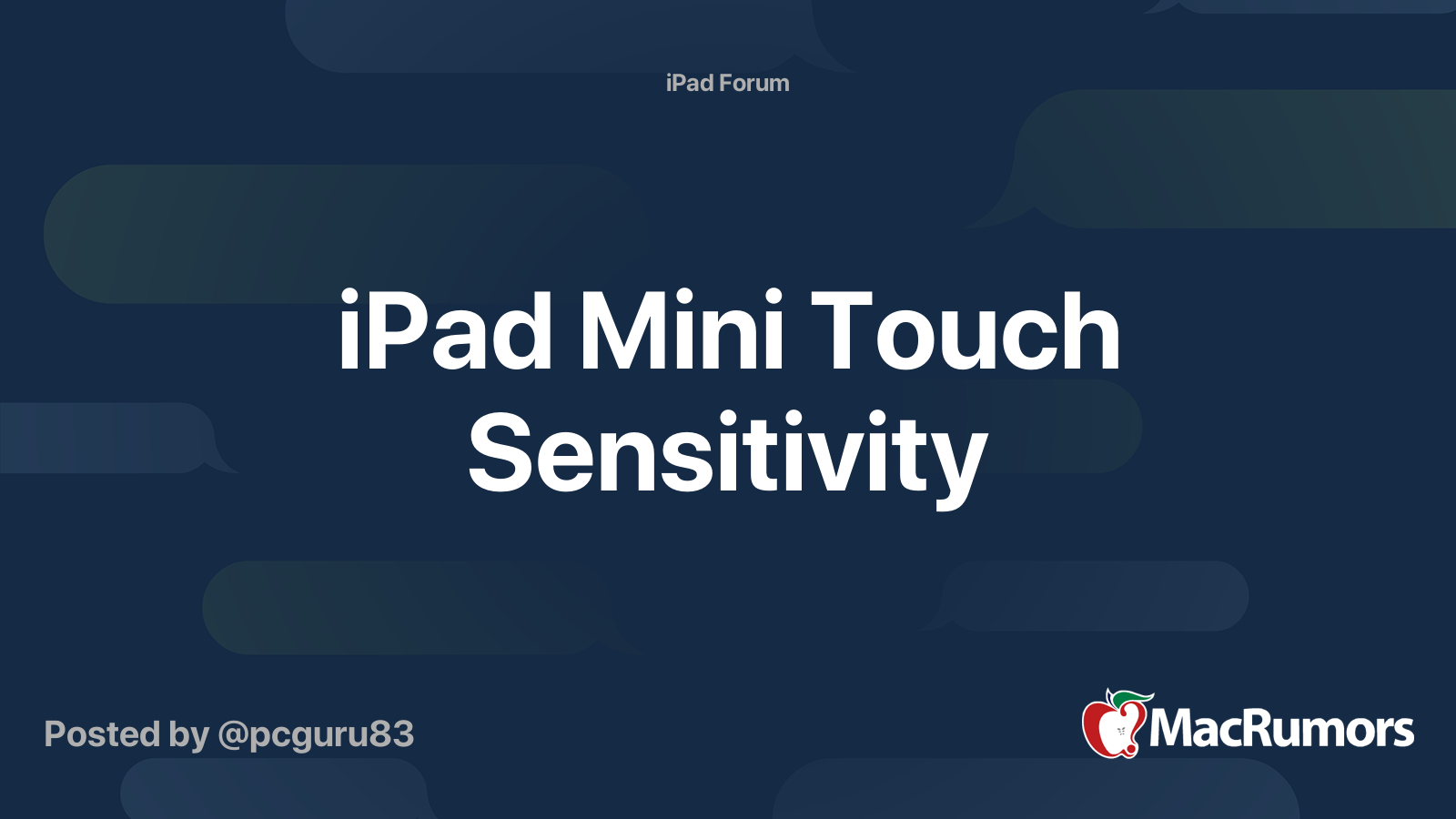 iPad Forum

iPad Mini Touch Sensitivity

Posted by @pcguru83

MacRumors